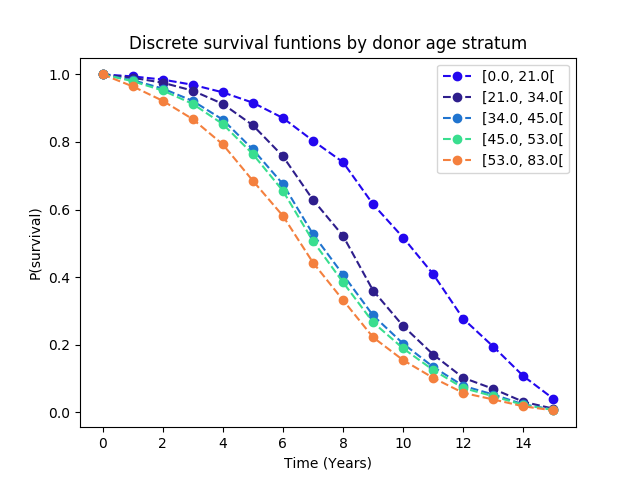 Discrete survival funtions by donor age stratum

[0.0, 21.0[
[21.0, 34.0[
[34.0, 45.0[
[45.0, 53.0[
[53.0, 83.0[

P(survival)

1.0
0.8
0.6
0.4
0.2
0.0

0
2
4
6
8
10
12
14

Time (Years)